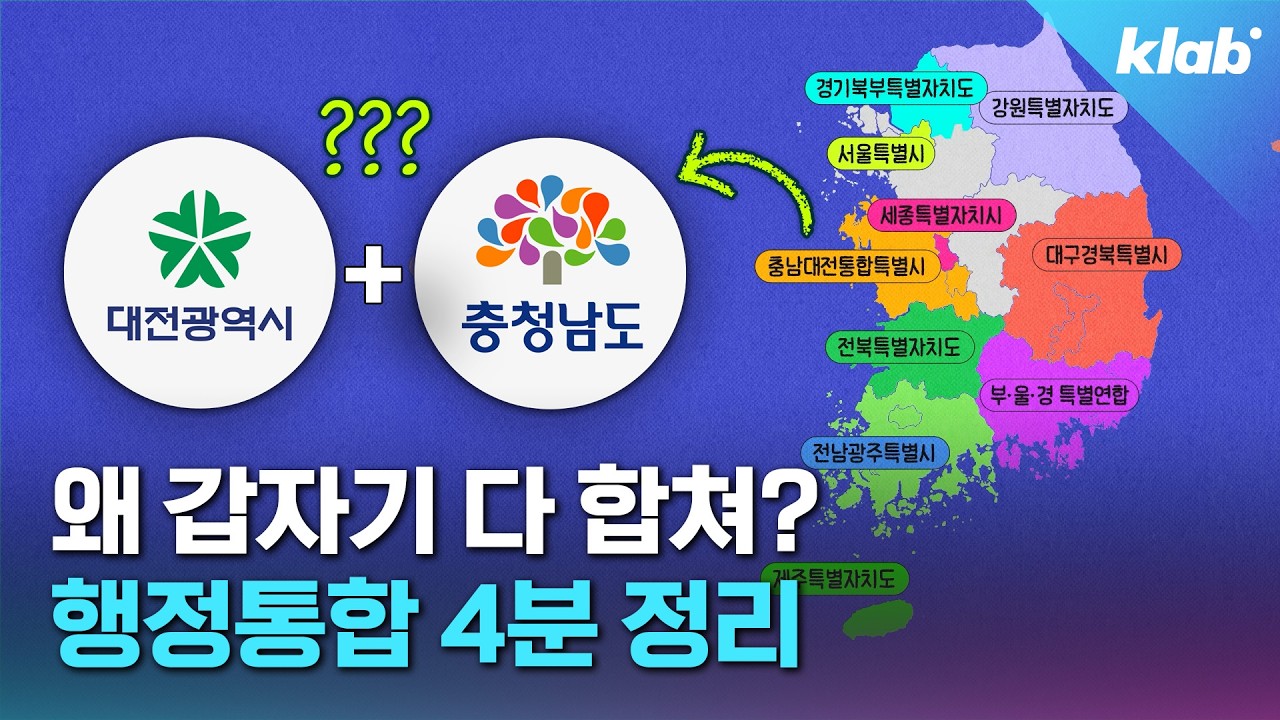 klab

???

대전광역시

+

충청남도

경기북부특별자치도

강원특별자치도

서울특별시

세종특별자치시

충남대전통합특별시

대구경북특별시

전북특별자치도

부·울·경 특별연합

전남광주특별시

제주특별자치도

왜 갑자기 다 합쳐?

행정통합 4분 정리